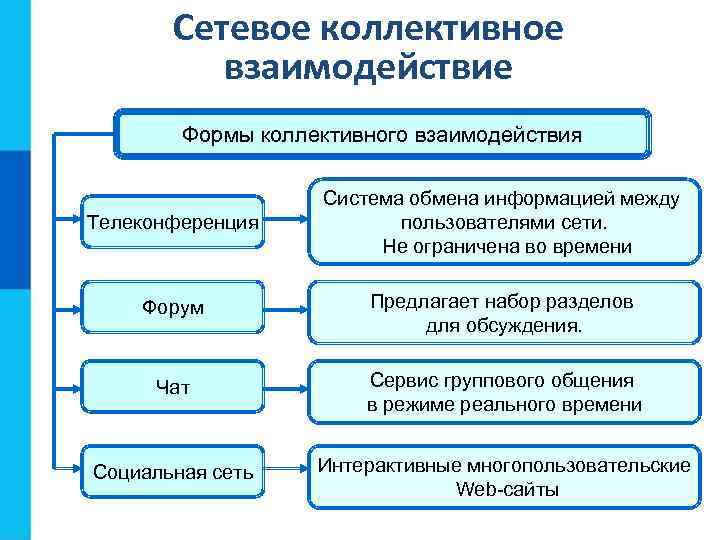 Сетевое коллективное взаимодействие

Формы коллективного взаимодействия

Телеконференция

Система обмена информацией между пользователями сети. Не ограничена во времени

Форум

Предлагает набор разделов для обсуждения.

Чат

Сервис группового общения в режиме реального времени

Социальная сеть

Интерактивные многопользовательские Web-сайты